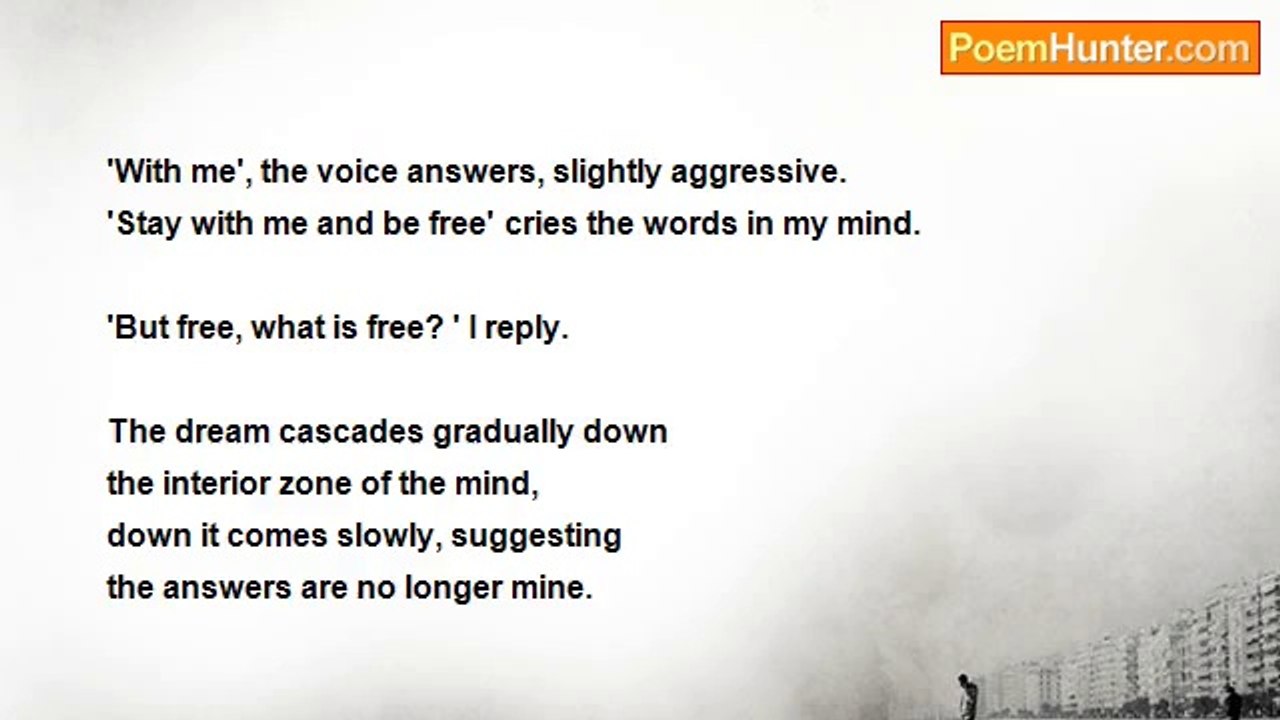 PoemHunter.com

'With me', the voice answers, slightly aggressive.
'Stay with me and be free' cries the words in my mind.

'But free, what is free? ' I reply.

The dream cascades gradually down
the interior zone of the mind,
down it comes slowly, suggesting
the answers are no longer mine.